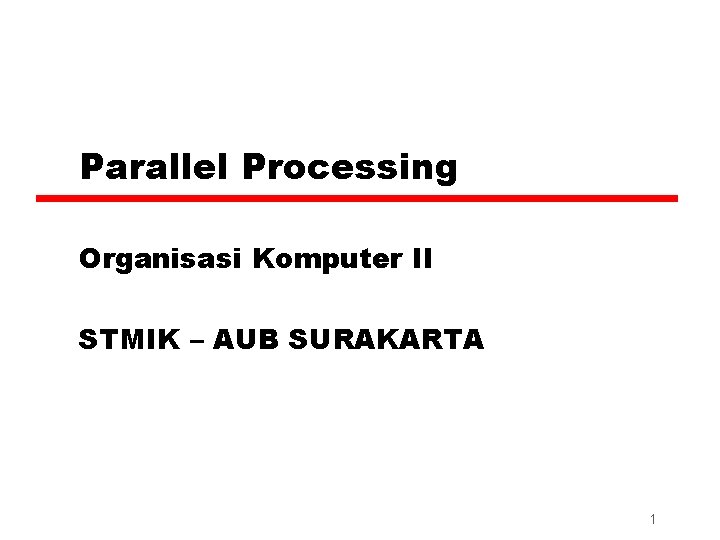 Parallel Processing

Organisasi Komputer II

STMIK – AUB SURAKARTA

1